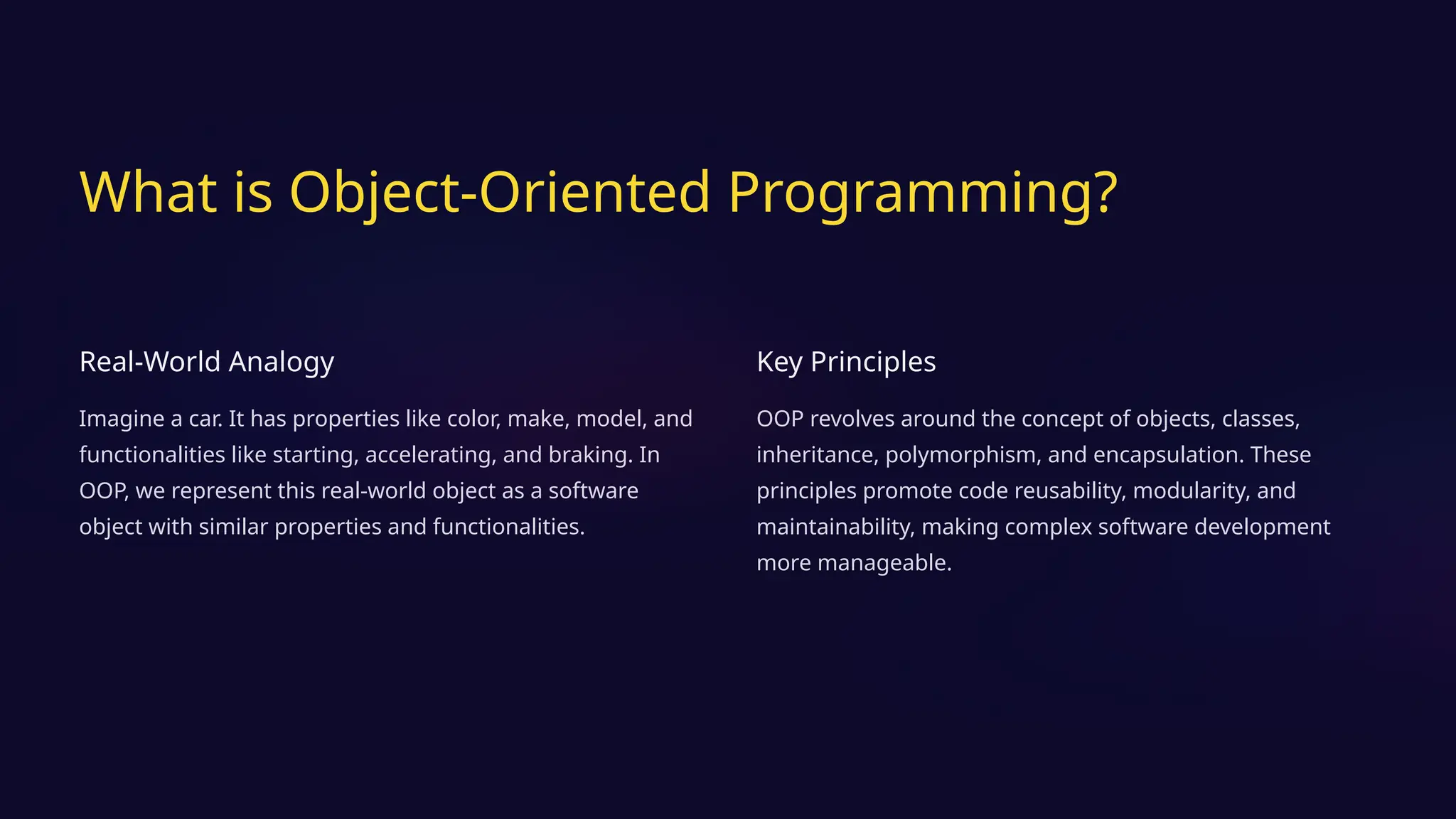 What is Object-Oriented Programming?

Real-World Analogy

Imagine a car. It has properties like color, make, model, and functionalities like starting, accelerating, and braking. In OOP, we represent this real-world object as a software object with similar properties and functionalities.

Key Principles

OOP revolves around the concept of objects, classes, inheritance, polymorphism, and encapsulation. These principles promote code reusability, modularity, and maintainability, making complex software development more manageable.